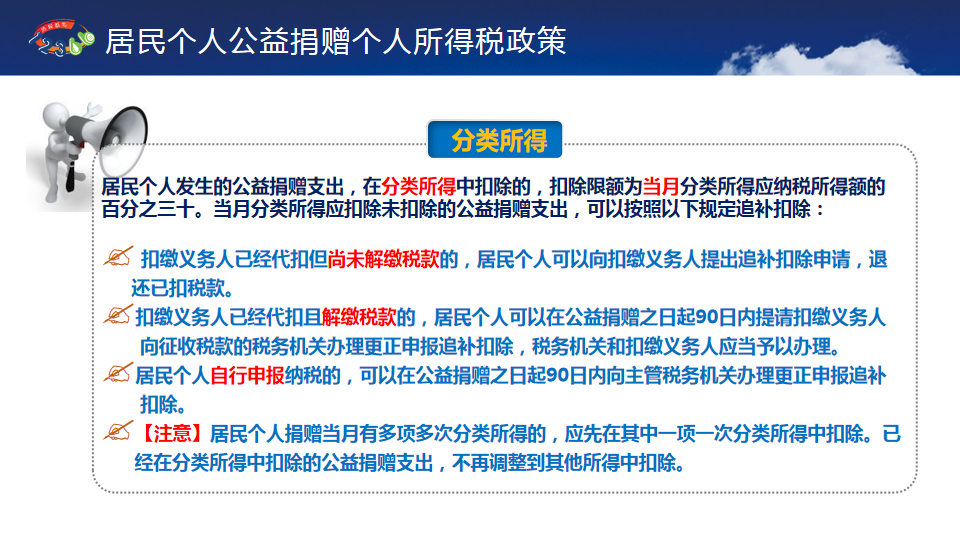 居民个人公益捐赠个人所得税政策

分类所得

居民个人发生的公益捐赠支出，在分类所得中扣除的，扣除限额为当月分类所得应纳税所得额的百分之三十。当月分类所得应扣除未扣除的公益捐赠支出，可以按照以下规定追补扣除：

扣缴义务人已经代扣但尚未解缴税款的，居民个人可以向扣缴义务人提出追补扣除申请，退还已扣税款。

扣缴义务人已经代扣且解缴税款的，居民个人可以在公益捐赠之日起90日内提请扣缴义务人向征收税款的税务机关办理更正申报追补扣除，税务机关和扣缴义务人应当予以办理。

居民个人自行申报纳税的，可以在公益捐赠之日起90日内向主管税务机关办理更正申报追补扣除。

【注意】居民个人捐赠当月有多项多次分类所得的，应先在其中一项一次分类所得中扣除。已经在分类所得中扣除的公益捐赠支出，不再调整到其他所得中扣除。